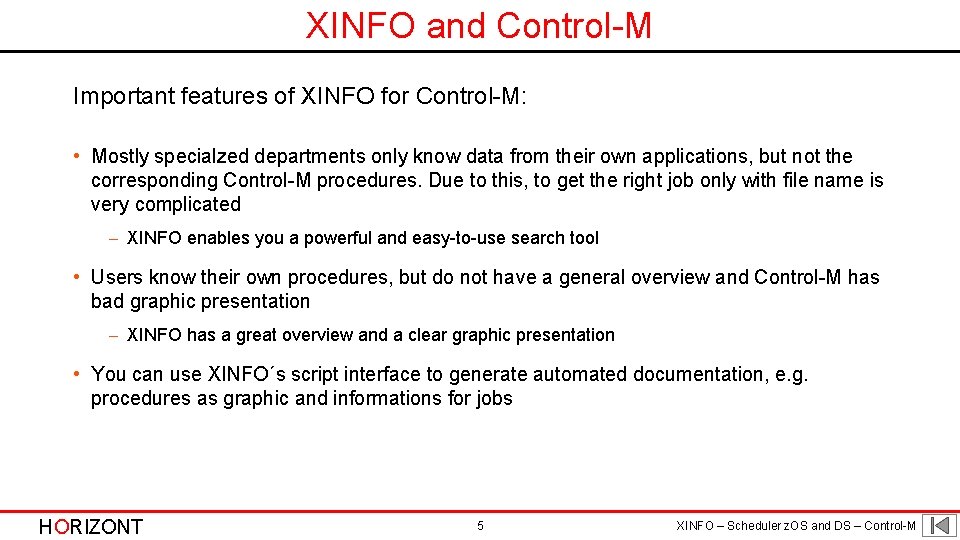 XINFO and Control-M

Important features of XINFO for Control-M:

• Mostly specialzed departments only know data from their own applications, but not the corresponding Control-M procedures. Due to this, to get the right job only with file name is very complicated

– XINFO enables you a powerful and easy-to-use search tool

• Users know their own procedures, but do not have a general overview and Control-M has bad graphic presentation

– XINFO has a great overview and a clear graphic presentation

• You can use XINFO´s script interface to generate automated documentation, e.g. procedures as graphic and informations for jobs

HORIZONT

5

XINFO – Scheduler zOS and DS – Control-M